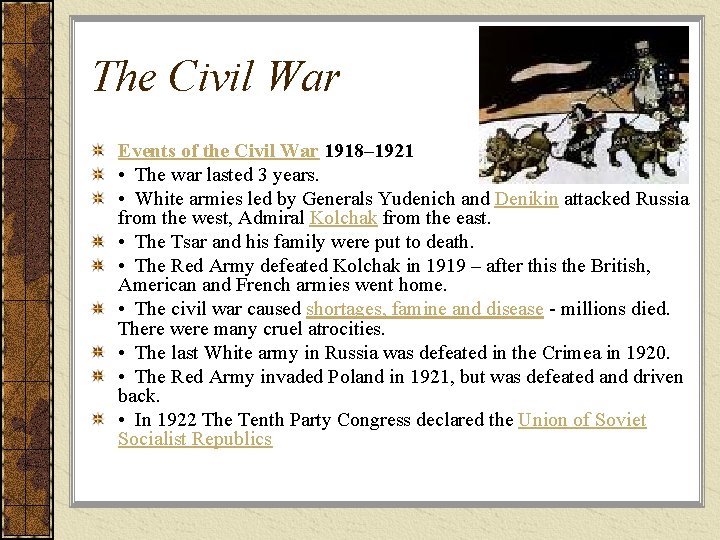 The Civil War

Events of the Civil War 1918–1921

• The war lasted 3 years.

• White armies led by Generals Yudenich and Denikin attacked Russia from the west, Admiral Kolchak from the east.

• The Tsar and his family were put to death.

• The Red Army defeated Kolchak in 1919 – after this the British, American and French armies went home.

• The civil war caused shortages, famine and disease - millions died. There were many cruel atrocities.

• The last White army in Russia was defeated in the Crimea in 1920.

• The Red Army invaded Poland in 1921, but was defeated and driven back.

• In 1922 The Tenth Party Congress declared the Union of Soviet Socialist Republics